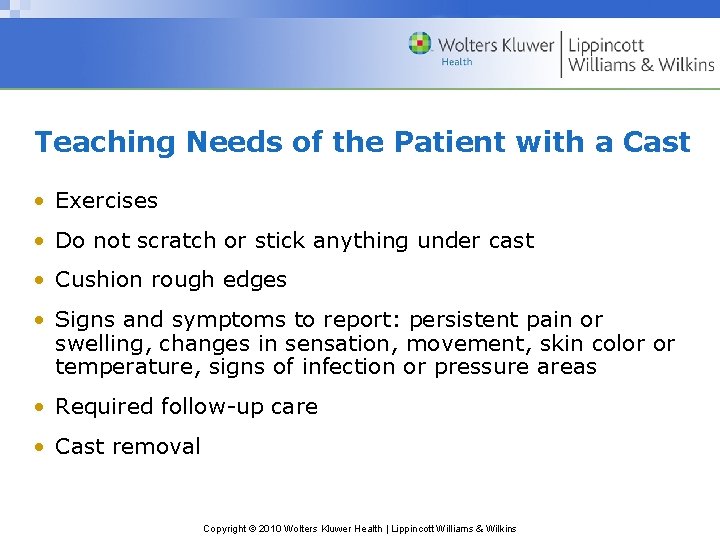 Wolters Kluwer
Health
Lippincott
Williams & Wilkins

Teaching Needs of the Patient with a Cast

• Exercises
• Do not scratch or stick anything under cast
• Cushion rough edges
• Signs and symptoms to report: persistent pain or swelling, changes in sensation, movement, skin color or temperature, signs of infection or pressure areas
• Required follow-up care
• Cast removal

Copyright © 2010 Wolters Kluwer Health | Lippincott Williams & Wilkins